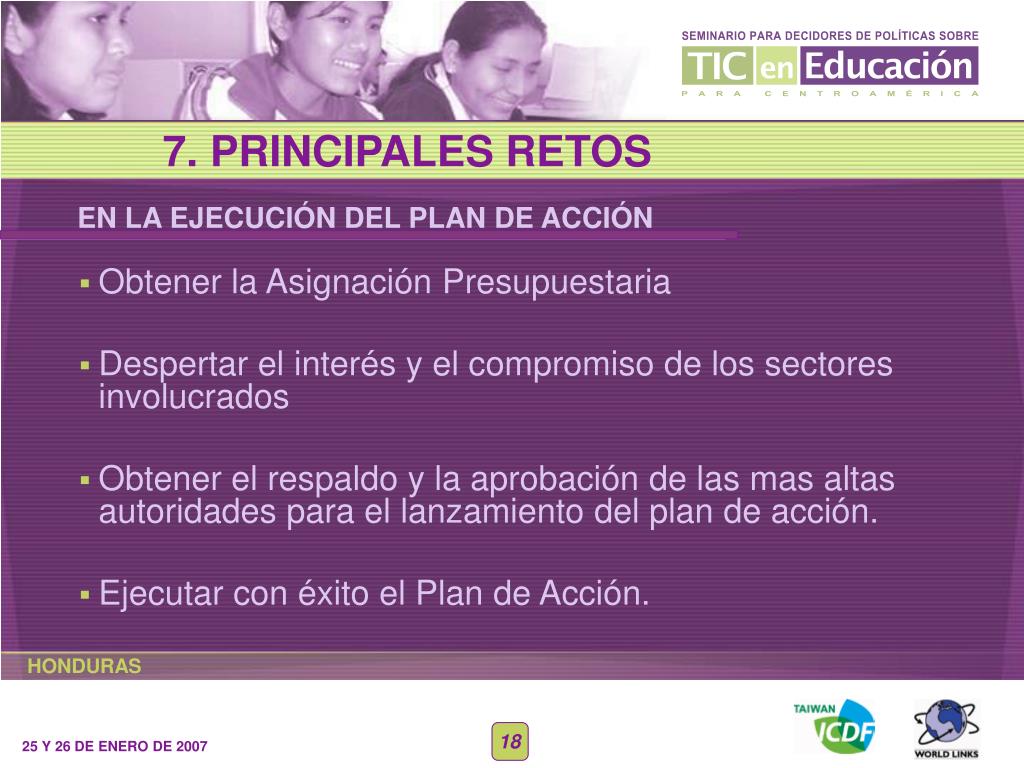 SEMINARIO PARA DECIDORES DE POLÍTICAS SOBRE
TIC en Educación
PARA CENTROAMÉRICA

7. PRINCIPALES RETOS

EN LA EJECUCIÓN DEL PLAN DE ACCIÓN

▪ Obtener la Asignación Presupuestaria

▪ Despertar el interés y el compromiso de los sectores involucrados

▪ Obtener el respaldo y la aprobación de las mas altas autoridades para el lanzamiento del plan de acción.

▪ Ejecutar con éxito el Plan de Acción.

HONDURAS

25 Y 26 DE ENERO DE 2007

18

TAIWAN ICDF

WORLD LINKS